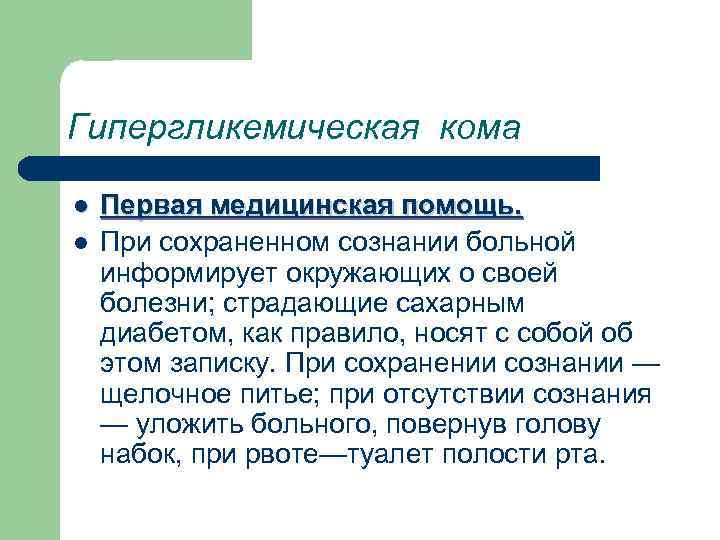 Гипергликемическая кома

- Первая медицинская помощь.
- При сохраненном сознании больной информирует окружающих о своей болезни; страдающие сахарным диабетом, как правило, носят с собой об этом записку. При сохранении сознании — щелочное питье; при отсутствии сознания — уложить больного, повернув голову набок, при рвоте—туалет полости рта.